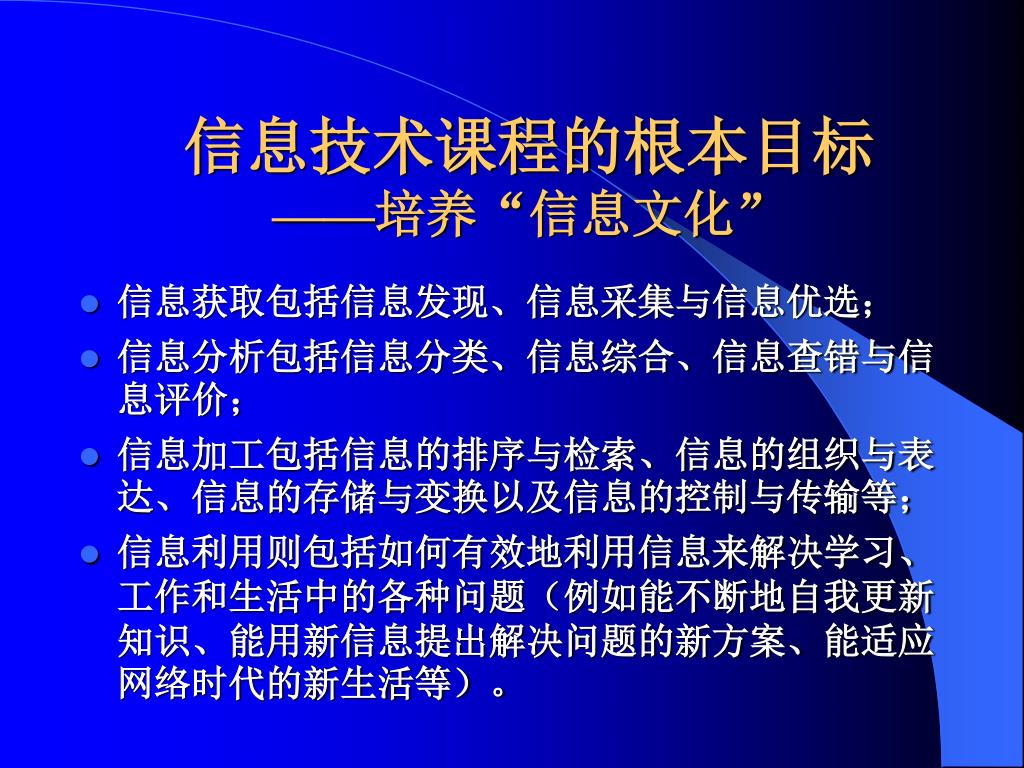 信息技术课程的根本目标
——培养“信息文化”

- 信息获取包括信息发现、信息采集与信息优选；
- 信息分析包括信息分类、信息综合、信息查错与信息评价；
- 信息加工包括信息的排序与检索、信息的组织与表达、信息的存储与变换以及信息的控制与传输等；
- 信息利用则包括如何有效地利用信息来解决学习、工作和生活中的各种问题（例如能不断地自我更新知识、能用新信息提出解决问题的新方案、能适应网络时代的新生活等）。